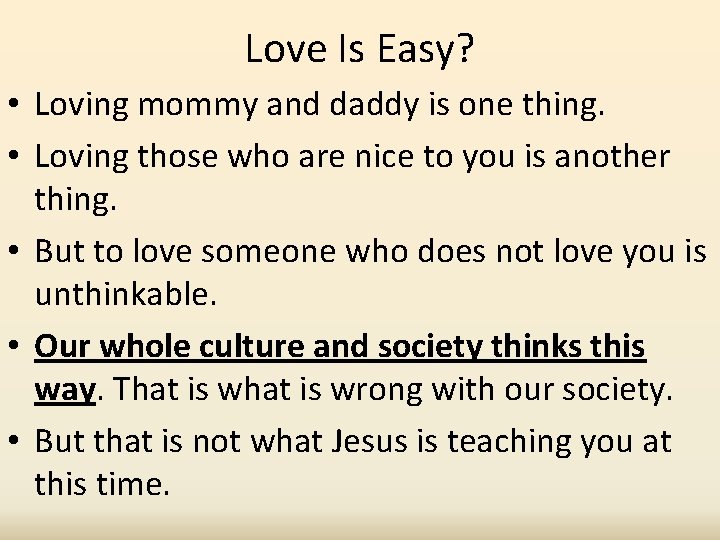 Love Is Easy?

• Loving mommy and daddy is one thing.

• Loving those who are nice to you is another thing.

• But to love someone who does not love you is unthinkable.

• Our whole culture and society thinks this way. That is what is wrong with our society.

• But that is not what Jesus is teaching you at this time.